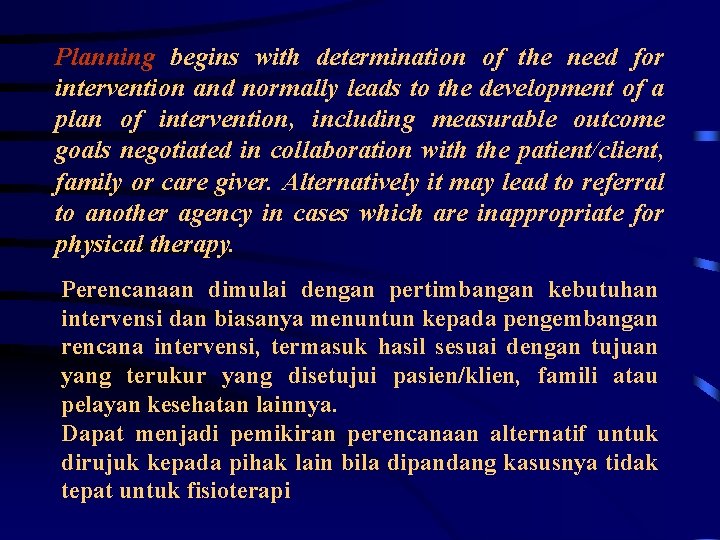 Planning begins with determination of the need for intervention and normally leads to the development of a plan of intervention, including measurable outcome goals negotiated in collaboration with the patient/client, family or care giver. Alternatively it may lead to referral to another agency in cases which are inappropriate for physical therapy.

Perencanaan dimulai dengan pertimbangan kebutuhan intervensi dan biasanya menuntun kepada pengembangan rencana intervensi, termasuk hasil sesuai dengan tujuan yang terukur yang disetujui pasien/klien, famili atau pelayan kesehatan lainnya.
Dapat menjadi pemikiran perencanaan alternatif untuk dirujuk kepada pihak lain bila dipandang kasusnya tidak tepat untuk fisioterapi